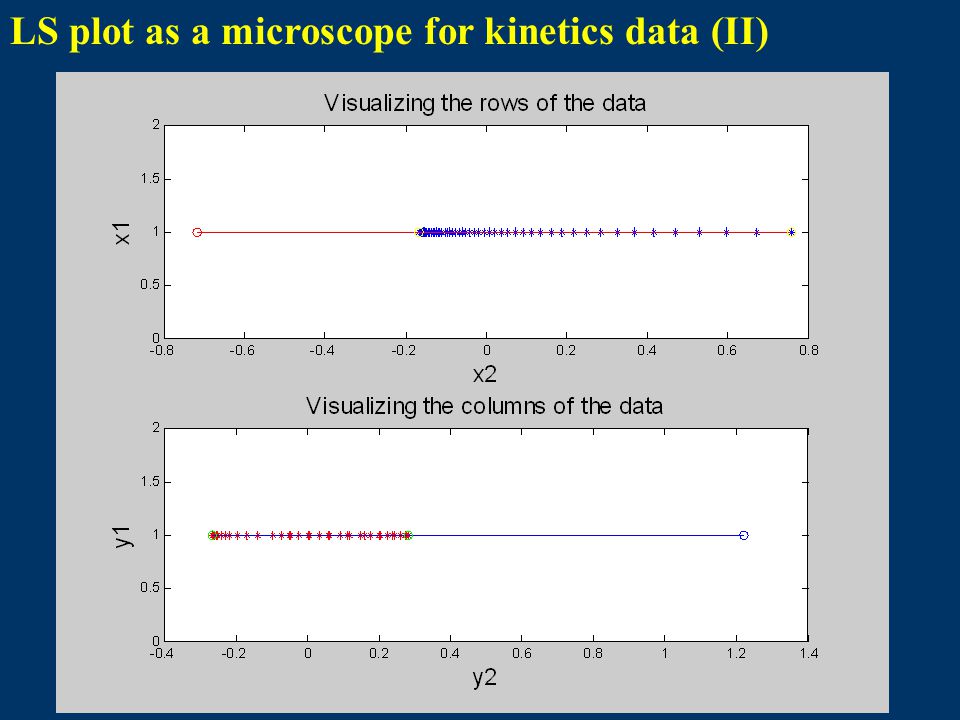 LS plot as a microscope for kinetics data (II)

Visualizing the rows of the data

x1

2
1.5
1
0.5
0

-0.8 -0.6 -0.4 -0.2 0 0.2 0.4 0.6 0.8

x2

Visualizing the columns of the data

y1

2
1.5
1
0.5
0

-0.4 -0.2 0 0.2 0.4 0.6 0.8 1 1.2 1.4

y2